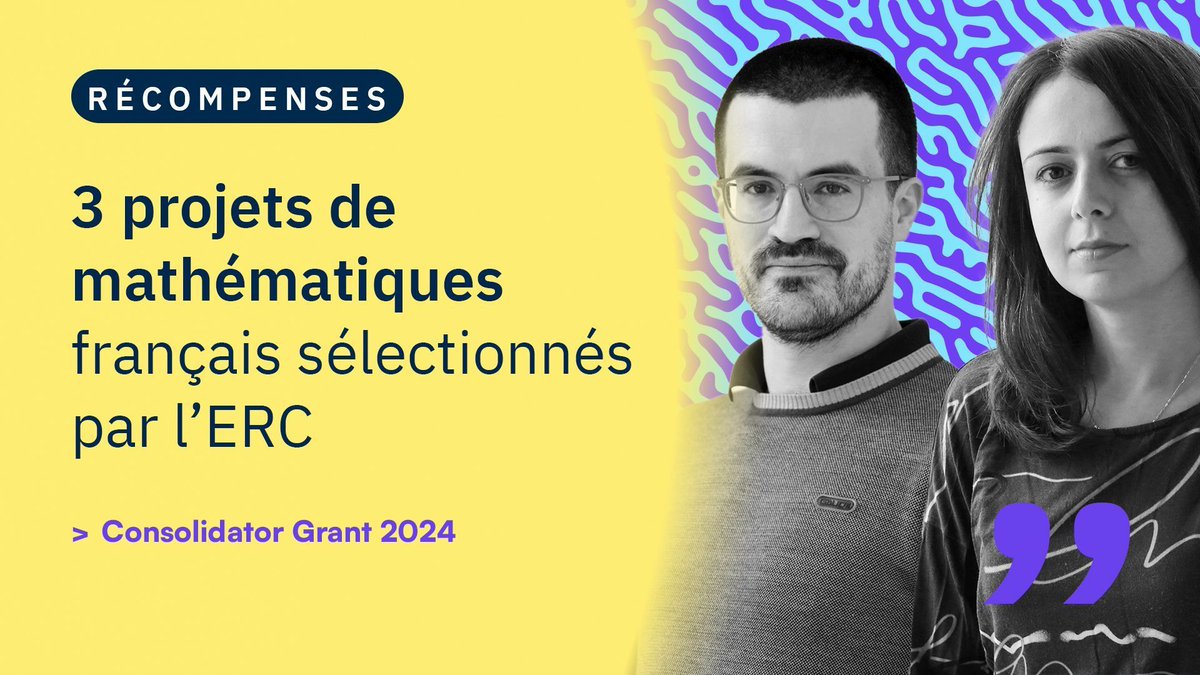 RÉCOMPENSES

3 projets de mathématiques français sélectionnés par l'ERC

> Consolidator Grant 2024